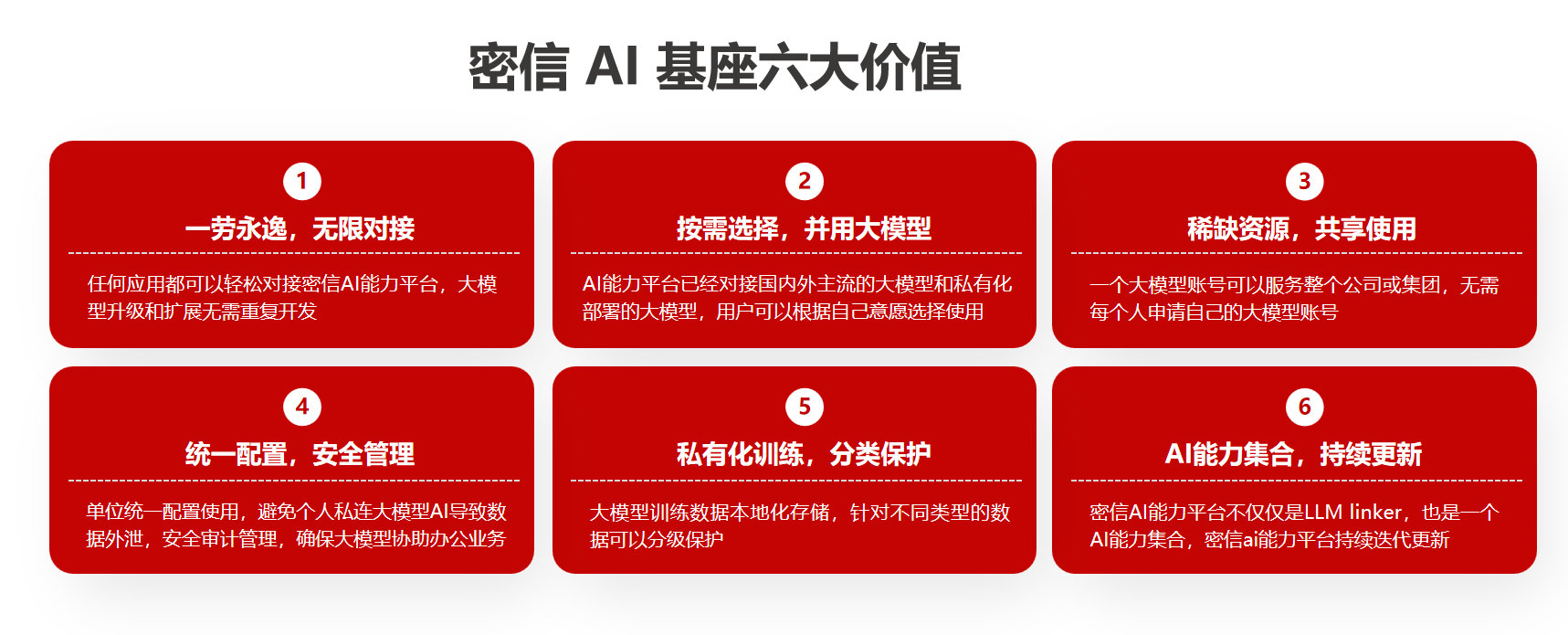 密信 AI 基座六大价值

1
一劳永逸，无限对接
任何应用都可以轻松对接密信AI能力平台，大模型升级和扩展无需重复开发

2
按需选择，并用大模型
AI能力平台已经对接国内外主流的大模型和私有化部署的大模型，用户可以根据自己意愿选择使用

3
稀缺资源，共享使用
一个大模型账号可以服务整个公司或集团，无需每个人申请自己的大模型账号

4
统一配置，安全管理
单位统一配置使用，避免个人私连大模型AI导致数据外泄，安全审计管理，确保大模型协助办公业务

5
私有化训练，分类保护
大模型训练数据本地化存储，针对不同类型的数据可以分级保护

6
AI能力集合，持续更新
密信AI能力平台不仅仅是LLM linker，也是一个AI能力集合，密信ai能力平台持续迭代更新